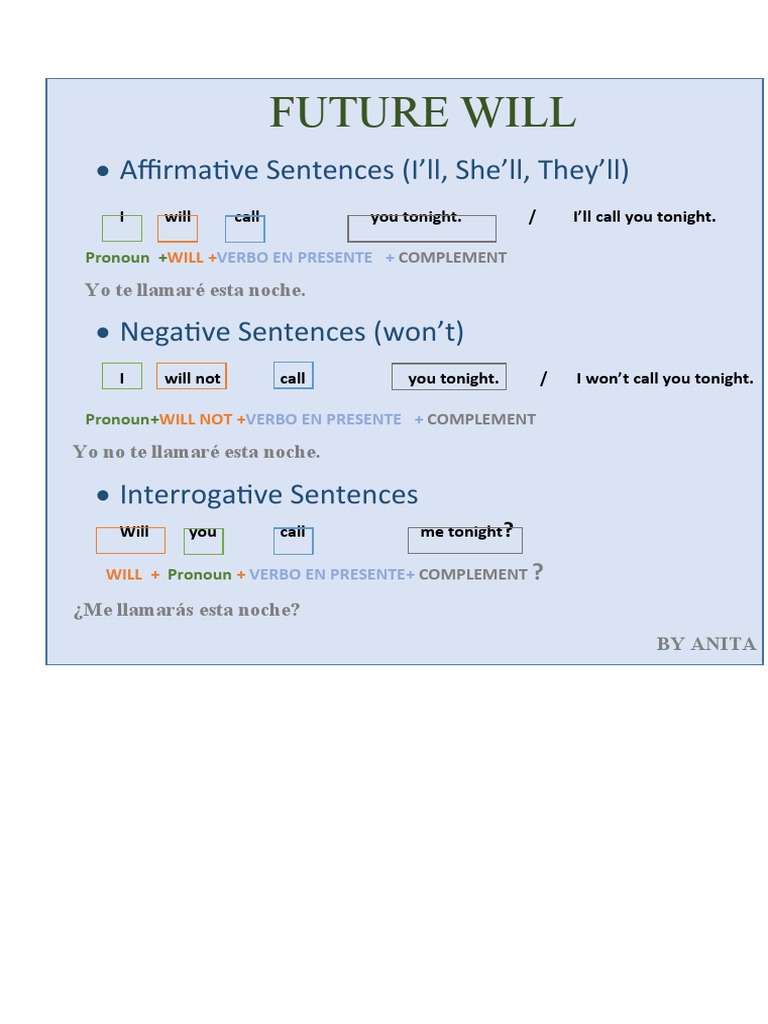 FUTURE WILL

• Affirmative Sentences (I'll, She'll, They'll)

I will call you tonight. / I'll call you tonight.

Pronoun +WILL +VERBO EN PRESENTE + COMPLEMENT

Yo te llamaré esta noche.

• Negative Sentences (won't)

I will not call you tonight. / I won't call you tonight.

Pronoun+WILL NOT +VERBO EN PRESENTE + COMPLEMENT

Yo no te llamaré esta noche.

• Interrogative Sentences

Will you call me tonight?

WILL + Pronoun + VERBO EN PRESENTE+ COMPLEMENT ?

¿Me llamarás esta noche?

BY ANITA